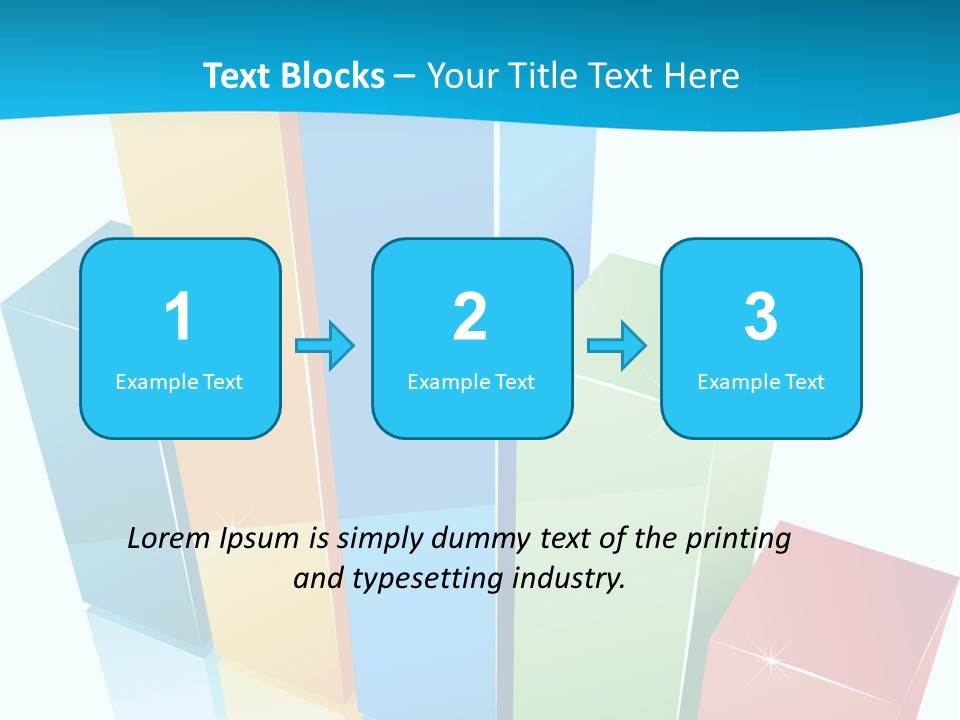 Text Blocks – Your Title Text Here

1
Example Text

2
Example Text

3
Example Text

Lorem Ipsum is simply dummy text of the printing and typesetting industry.